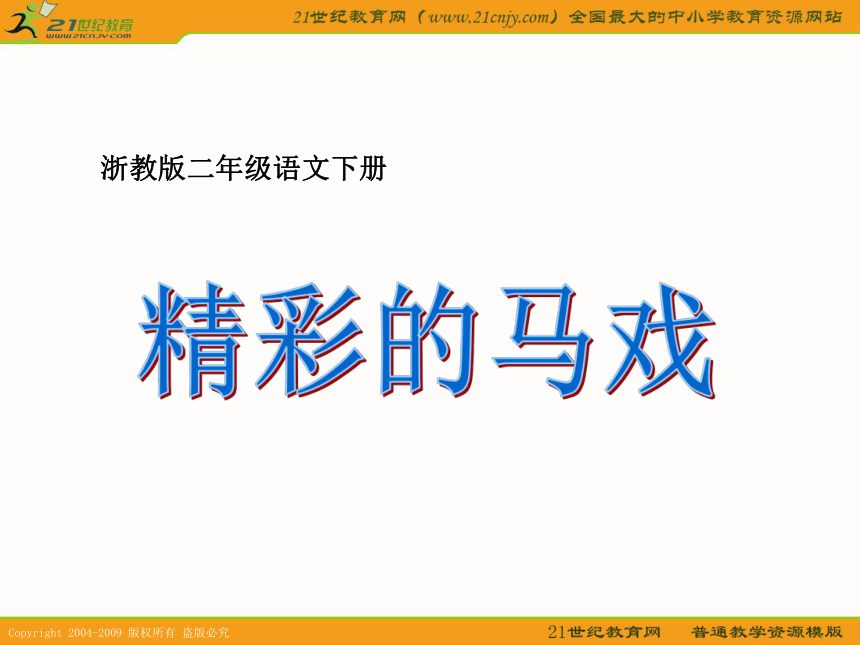 21世纪教育
www.21cnjy.com

21世纪教育网（www.21cnjy.com）全国最大的中小学教育资源网站

浙教版二年级语文下册

精彩的马戏

Copyright 2004-2009 版权所有 盗版必究

21世纪教育网 普通教学资源模版